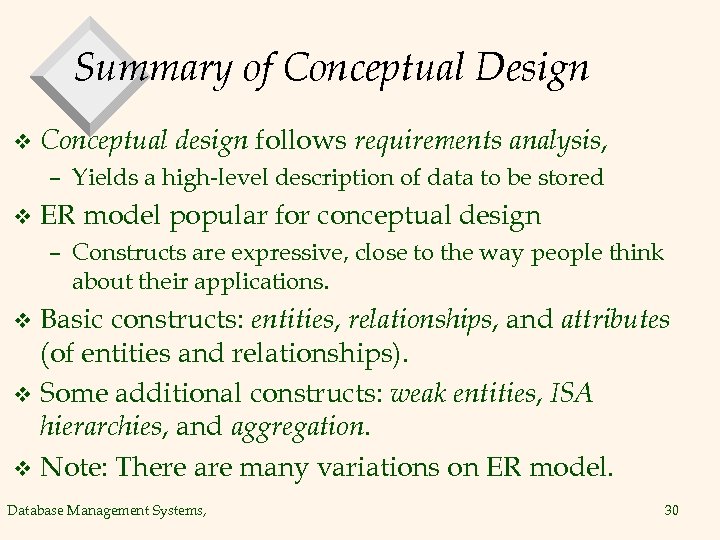 Summary of Conceptual Design

❖ Conceptual design follows requirements analysis,
– Yields a high-level description of data to be stored

❖ ER model popular for conceptual design
– Constructs are expressive, close to the way people think about their applications.

❖ Basic constructs: entities, relationships, and attributes (of entities and relationships).

❖ Some additional constructs: weak entities, ISA hierarchies, and aggregation.

❖ Note: There are many variations on ER model.

Database Management Systems,

30